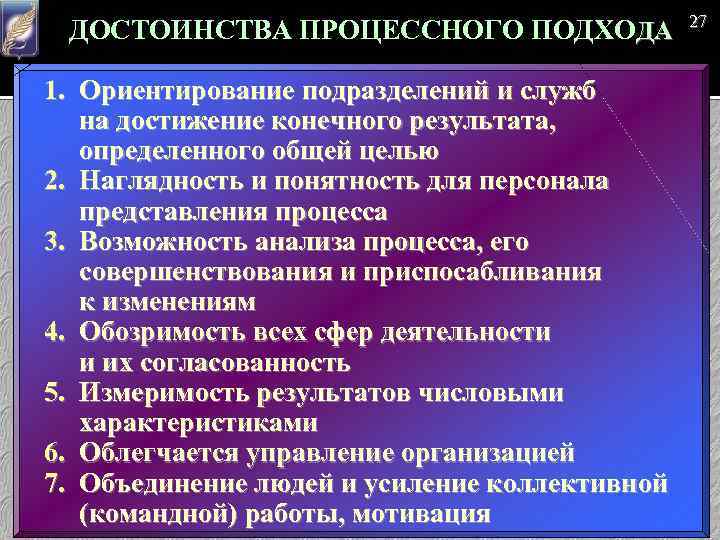 ДОСТОИНСТВА ПРОЦЕССНОГО ПОДХОДА

27

1. Ориентирование подразделений и служб на достижение конечного результата, определенного общей целью
2. Наглядность и понятность для персонала представления процесса
3. Возможность анализа процесса, его совершенствования и приспосабливания к изменениям
4. Обозримость всех сфер деятельности и их согласованность
5. Измеримость результатов числовыми характеристиками
6. Облегчается управление организацией
7. Объединение людей и усиление коллективной (командной) работы, мотивация